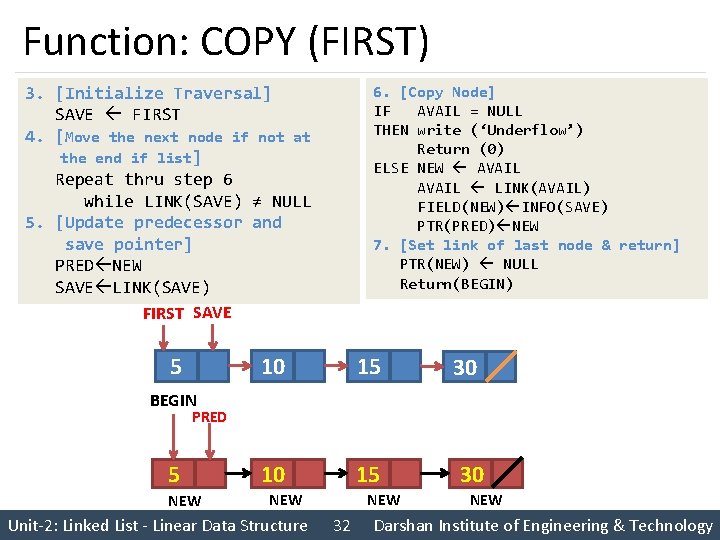 Function: COPY (FIRST)

3. [Initialize Traversal]
SAVE ← FIRST
4. [Move the next node if not at the end if list]
Repeat thru step 6
while LINK(SAVE) ≠ NULL
5. [Update predecessor and save pointer]
PRED←NEW
SAVE←LINK(SAVE)

6. [Copy Node]
IF AVAIL = NULL
THEN write ('Underflow')
Return (0)
ELSE NEW ← AVAIL
AVAIL ← LINK(AVAIL)
FIELD(NEW)←INFO(SAVE)
PTR(PRED)←NEW
7. [Set link of last node & return]
PTR(NEW) ← NULL
Return(BEGIN)

FIRST SAVE

5 10 15 30

BEGIN
PRED

5 10 15 30

NEW NEW NEW NEW

Unit-2: Linked List - Linear Data Structure 32 Darshan Institute of Engineering & Technology